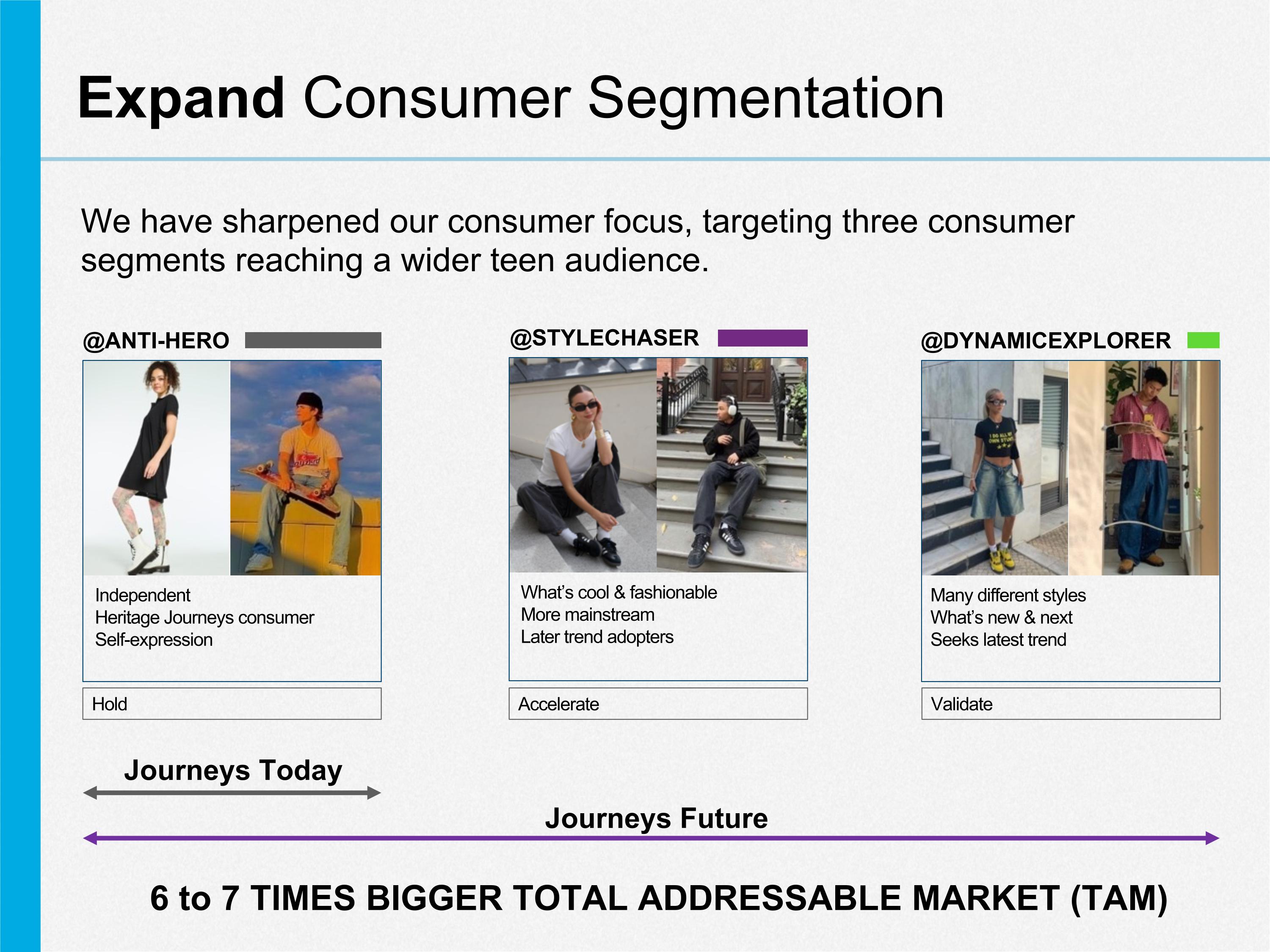 Expand Consumer Segmentation

We have sharpened our consumer focus, targeting three consumer segments reaching a wider teen audience.

@ANTI-HERO

Independent
Heritage Journeys consumer
Self-expression

Hold

@STYLECHASER

What's cool & fashionable
More mainstream
Later trend adopters

Accelerate

@DYNAMICEXPLORER

Many different styles
What's new & next
Seeks latest trend

Validate

Journeys Today

Journeys Future

6 to 7 TIMES BIGGER TOTAL ADDRESSABLE MARKET (TAM)